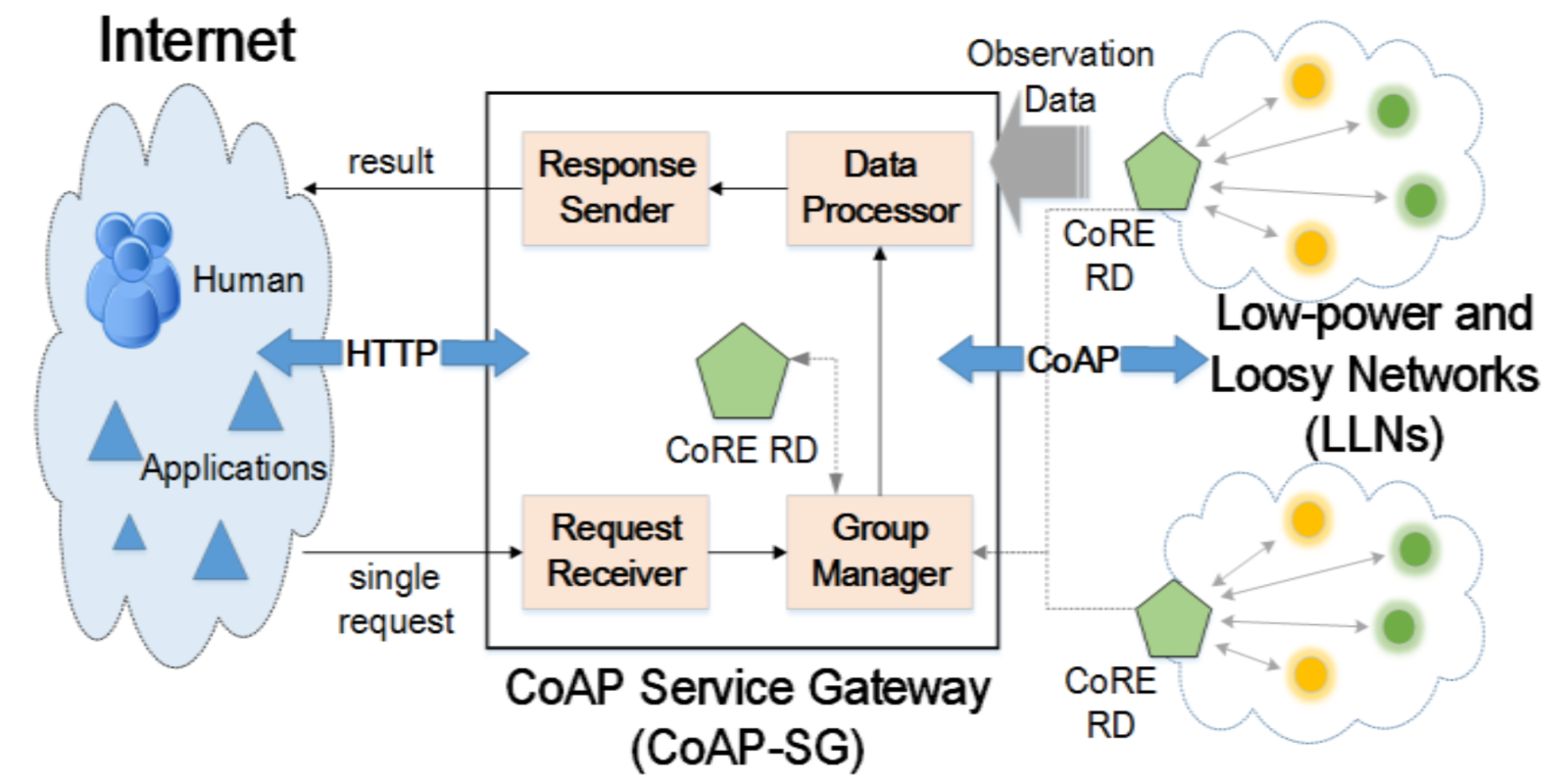 Internet

Human

Applications

result

HTTP

single request

Response Sender

Data Processor

CoRE RD

Request Receiver

Group Manager

CoAP Service Gateway (CoAP-SG)

Observation Data

CoRE RD

CoAP

Low-power and Loosy Networks (LLNs)

CoRE RD